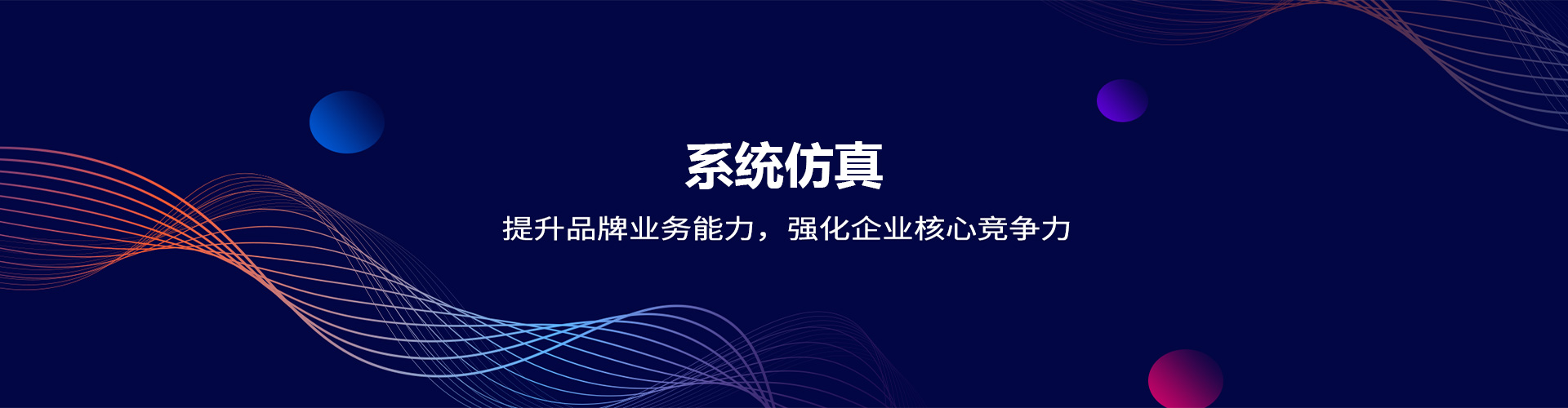 系统仿真

提升品牌业务能力，强化企业核心竞争力